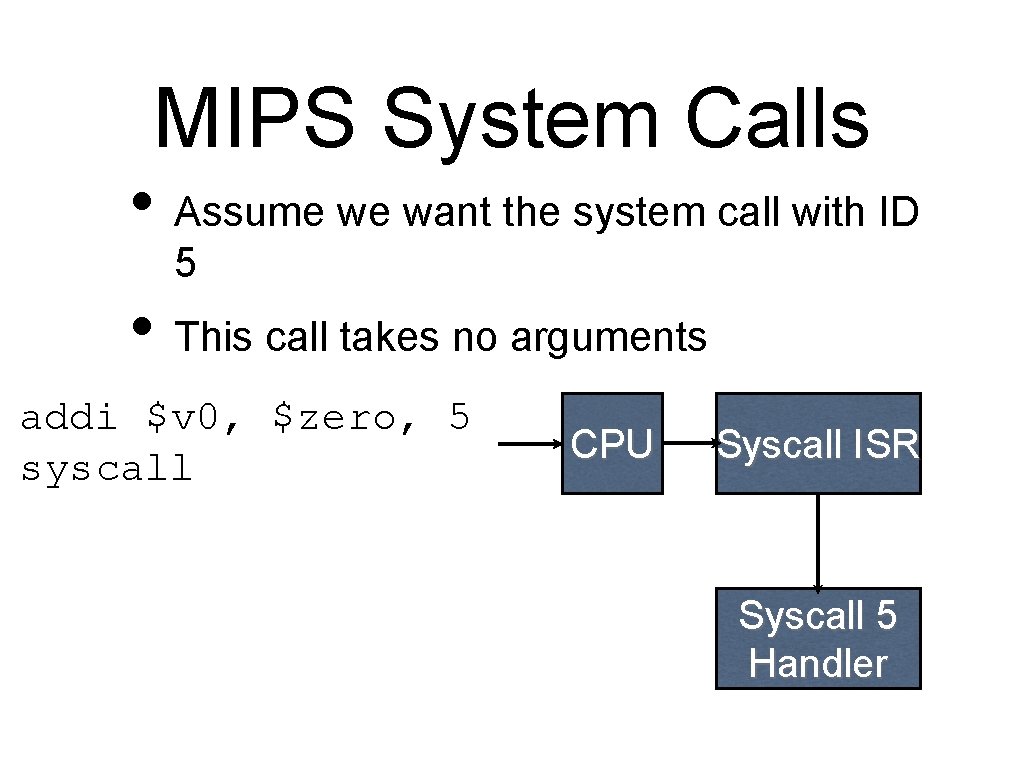 MIPS System Calls

• Assume we want the system call with ID 5

• This call takes no arguments

addi \$v0, \$zero, 5
syscall

CPU

Syscall ISR

Syscall 5 Handler